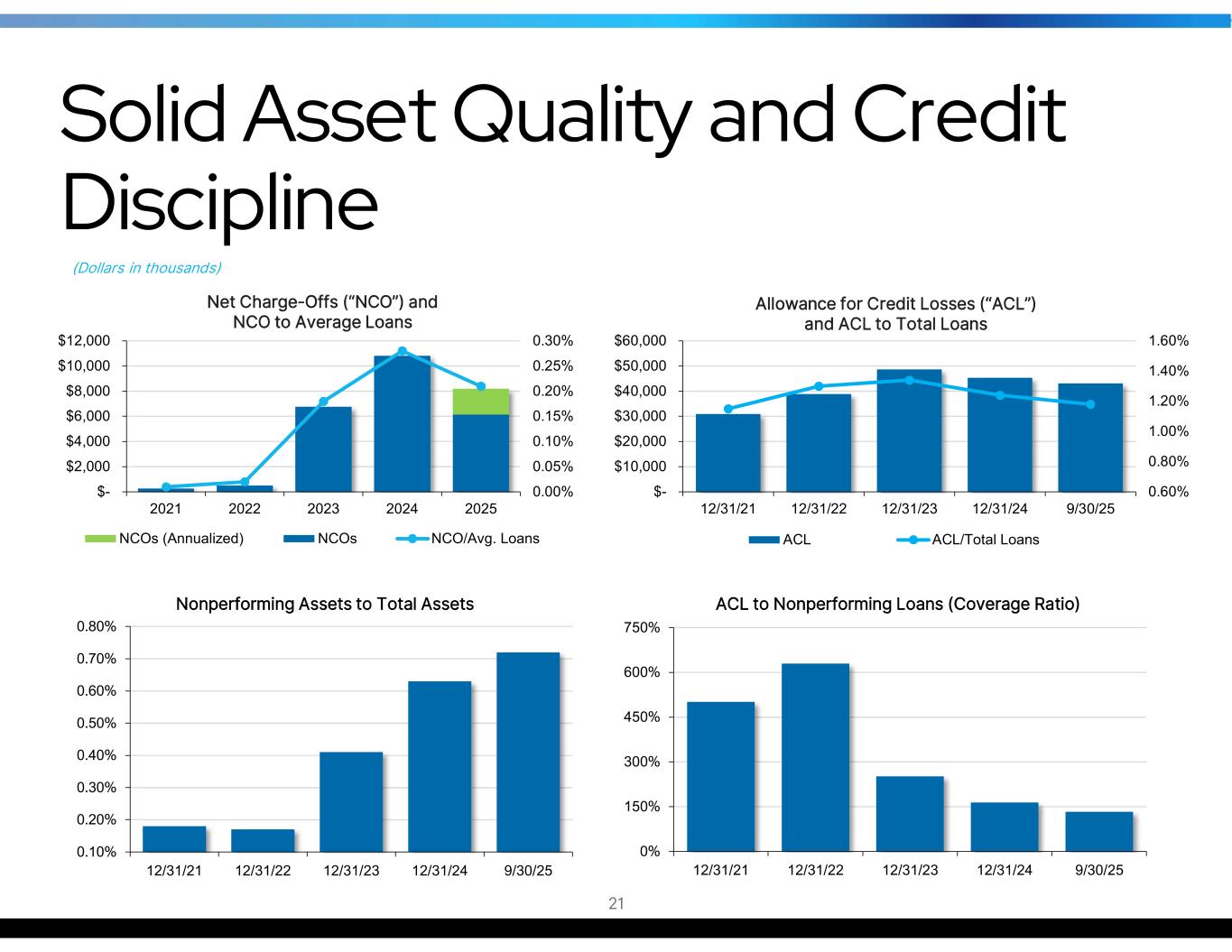 Solid Asset Quality and Credit Discipline

(Dollars in thousands)

Net Charge-Offs ("NCO") and NCO to Average Loans

$12,000
$10,000
$8,000
$6,000
$4,000
$2,000
$-

0.30%
0.25%
0.20%
0.15%
0.10%
0.05%
0.00%

2021 2022 2023 2024 2025

NCOs (Annualized) NCOs NCO/Avg. Loans

Allowance for Credit Losses ("ACL") and ACL to Total Loans

$60,000
$50,000
$40,000
$30,000
$20,000
$10,000
$-

1.60%
1.40%
1.20%
1.00%
0.80%
0.60%

12/31/21 12/31/22 12/31/23 12/31/24 9/30/25

ACL ACL/Total Loans

Nonperforming Assets to Total Assets

0.80%
0.70%
0.60%
0.50%
0.40%
0.30%
0.20%
0.10%

12/31/21 12/31/22 12/31/23 12/31/24 9/30/25

ACL to Nonperforming Loans (Coverage Ratio)

750%
600%
450%
300%
150%
0%

12/31/21 12/31/22 12/31/23 12/31/24 9/30/25

21